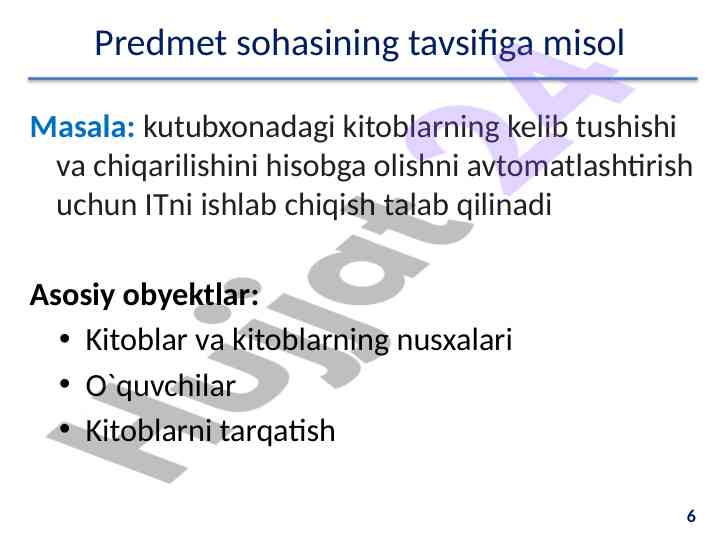 Predmet sohasining tavsifiga misol

Masala: kutubxonadagi kitoblarning kelib tushishi va chiqarilishini hisobga olishni avtomatlashtirish uchun ITni ishlab chiqish talab qilinadi

Asosiy obyektlar:
• Kitoblar va kitoblarning nusxalari
• O`quvchilar
• Kitoblarni tarqatish

Hujjat24

6